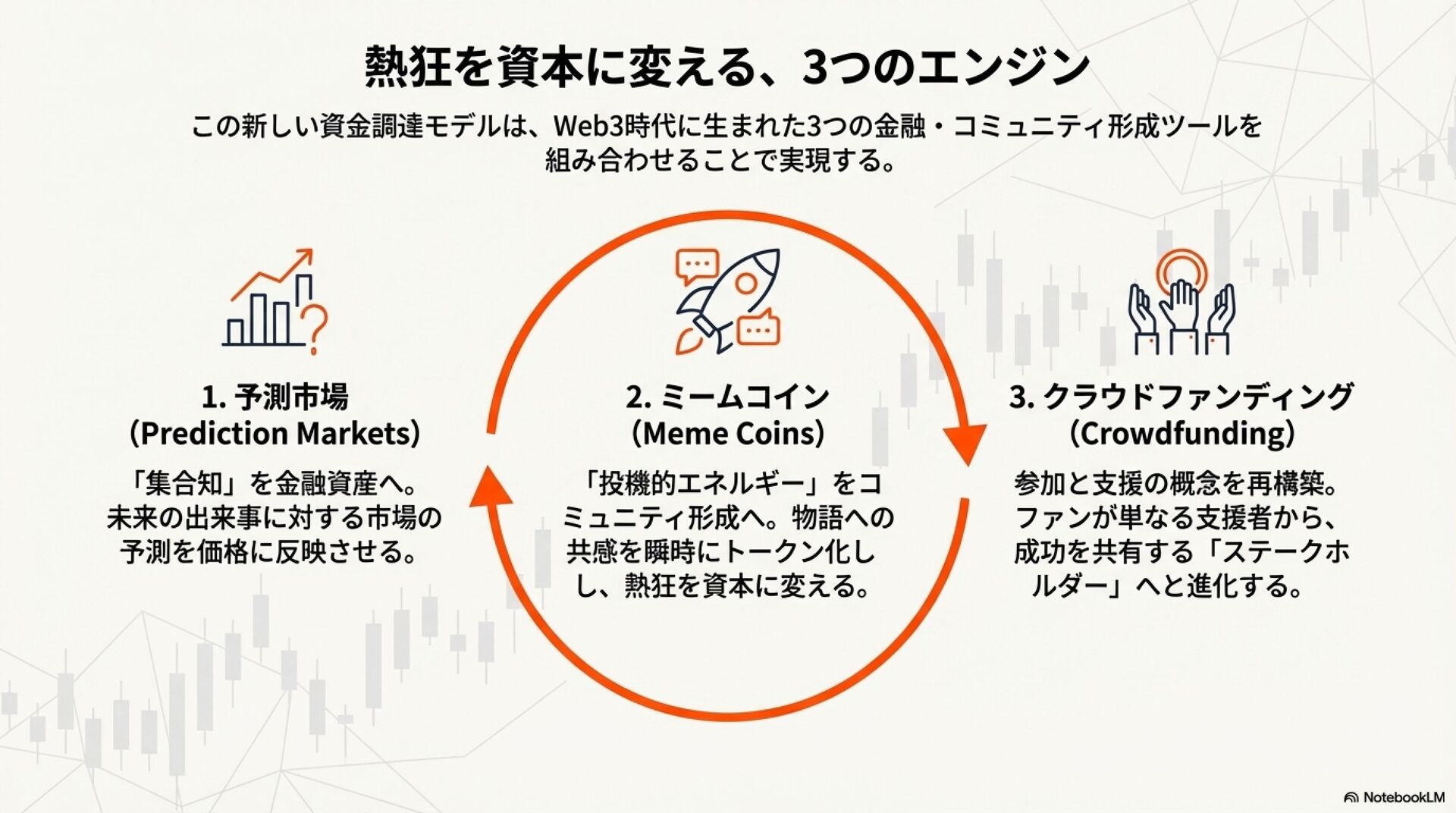 熱狂を資本に変える、3つのエンジン

この新しい資金調達モデルは、Web3時代に生まれた3つの金融・コミュニティ形成ツールを組み合わせることで実現する。

1. 予測市場
(Prediction Markets)

「集合知」を金融資産へ。未来の出来事に対する市場の予測を価格に反映させる。

2. ミームコイン
(Meme Coins)

「投機的エネルギー」をコミュニティ形成へ。物語への共感を瞬時にトークン化しし、熱狂を資本に変える。

3. クラウドファンディング
(Crowdfunding)

参加と支援の概念を再構築。ファンが単なる支援者から、成功を共有する「ステークホルダー」へと進化する。

NotebookLM